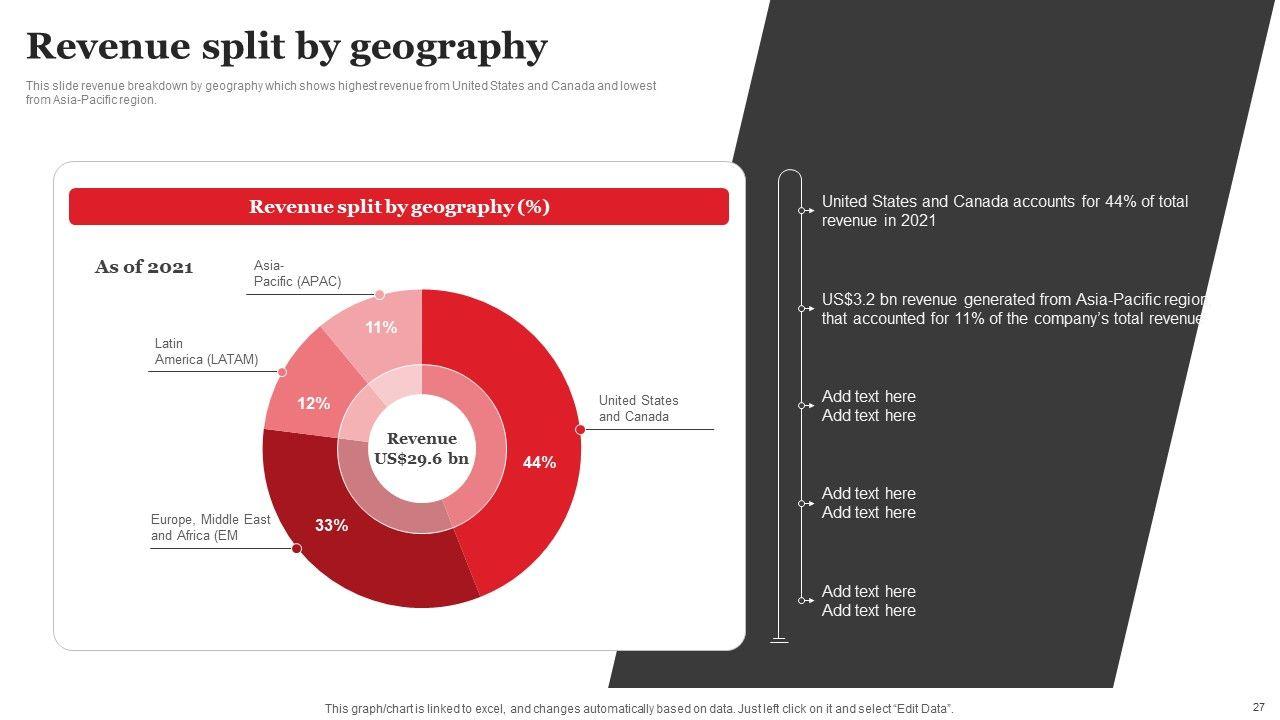 Revenue split by geography

This slide revenue breakdown by geography which shows highest revenue from United States and Canada and lowest from Asia-Pacific region.

Revenue split by geography (%)

As of 2021

Asia-Pacific (APAC)

11%

Latin America (LATAM)

12%

United States and Canada

44%

Europe, Middle East and Africa (EM

33%

Revenue US$29.6 bn

United States and Canada accounts for 44% of total revenue in 2021

US$3.2 bn revenue generated from Asia-Pacific region that accounted for 11% of the company's total revenue

Add text here
Add text here

Add text here
Add text here

Add text here
Add text here

This graph/chart is linked to excel, and changes automatically based on data. Just left click on it and select "Edit Data".

27